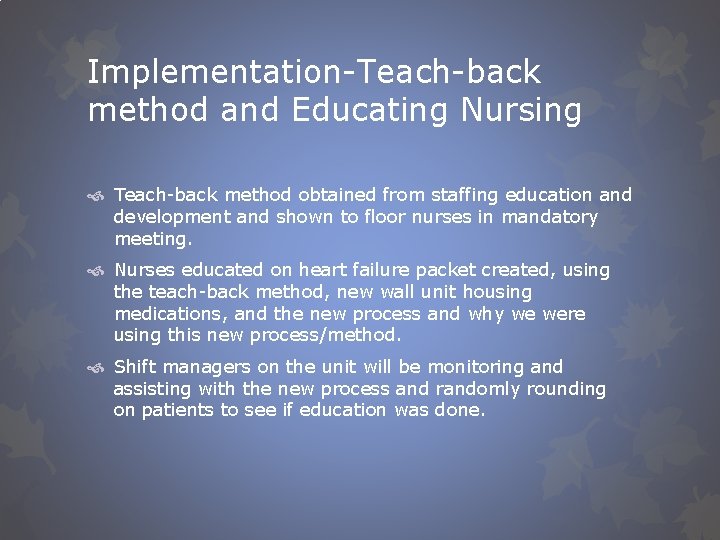 Implementation-Teach-back method and Educating Nursing

Teach-back method obtained from staffing education and development and shown to floor nurses in mandatory meeting.

Nurses educated on heart failure packet created, using the teach-back method, new wall unit housing medications, and the new process and why we were using this new process/method.

Shift managers on the unit will be monitoring and assisting with the new process and randomly rounding on patients to see if education was done.